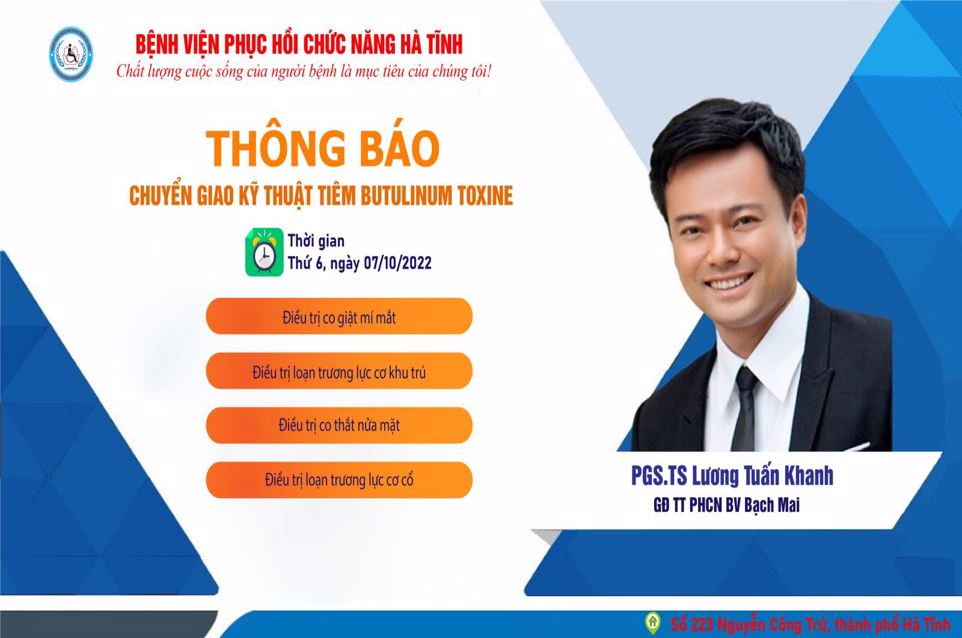 BỆNH VIỆN PHỤC HỒI CHỨC NĂNG HÀ TĨNH
Chất lượng cuộc sống của người bệnh là mục tiêu của chúng tôi!

THÔNG BÁO
CHUYỂN GIAO KỸ THUẬT TIÊM BUTULINUM TOXINE

Thời gian
Thứ 6, ngày 07/10/2022

Điều trị co giật mí mắt

Điều trị loạn trương lực cơ khu trú

Điều trị co thắt nửa mặt

Điều trị loạn trương lực cơ cổ

PGS.TS Lương Tuấn Khanh
GĐ TT PHCN BV Bạch Mai

Số 223 Nguyễn Công Trứ, thành phố Hà Tĩnh